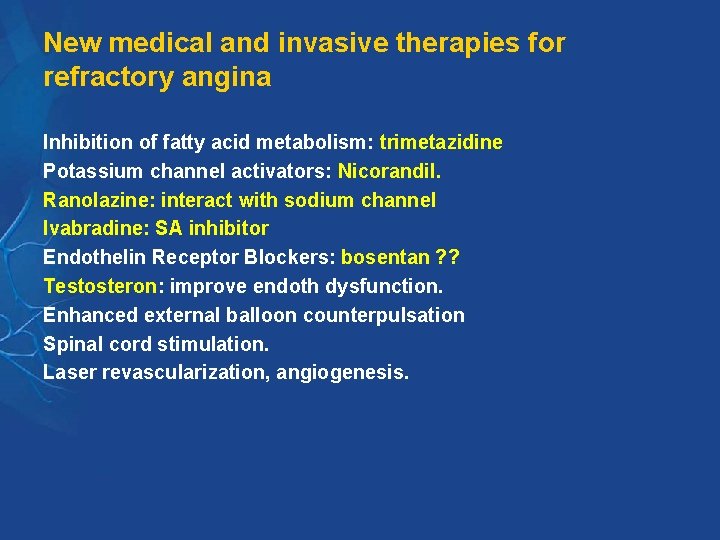 New medical and invasive therapies for refractory angina

Inhibition of fatty acid metabolism: trimetazidine
Potassium channel activators: Nicorandil.
Ranolazine: interact with sodium channel
Ivabradine: SA inhibitor
Endothelin Receptor Blockers: bosentan ??
Testosteron: improve endoth dysfunction.
Enhanced external balloon counterpulsation
Spinal cord stimulation.
Laser revascularization, angiogenesis.